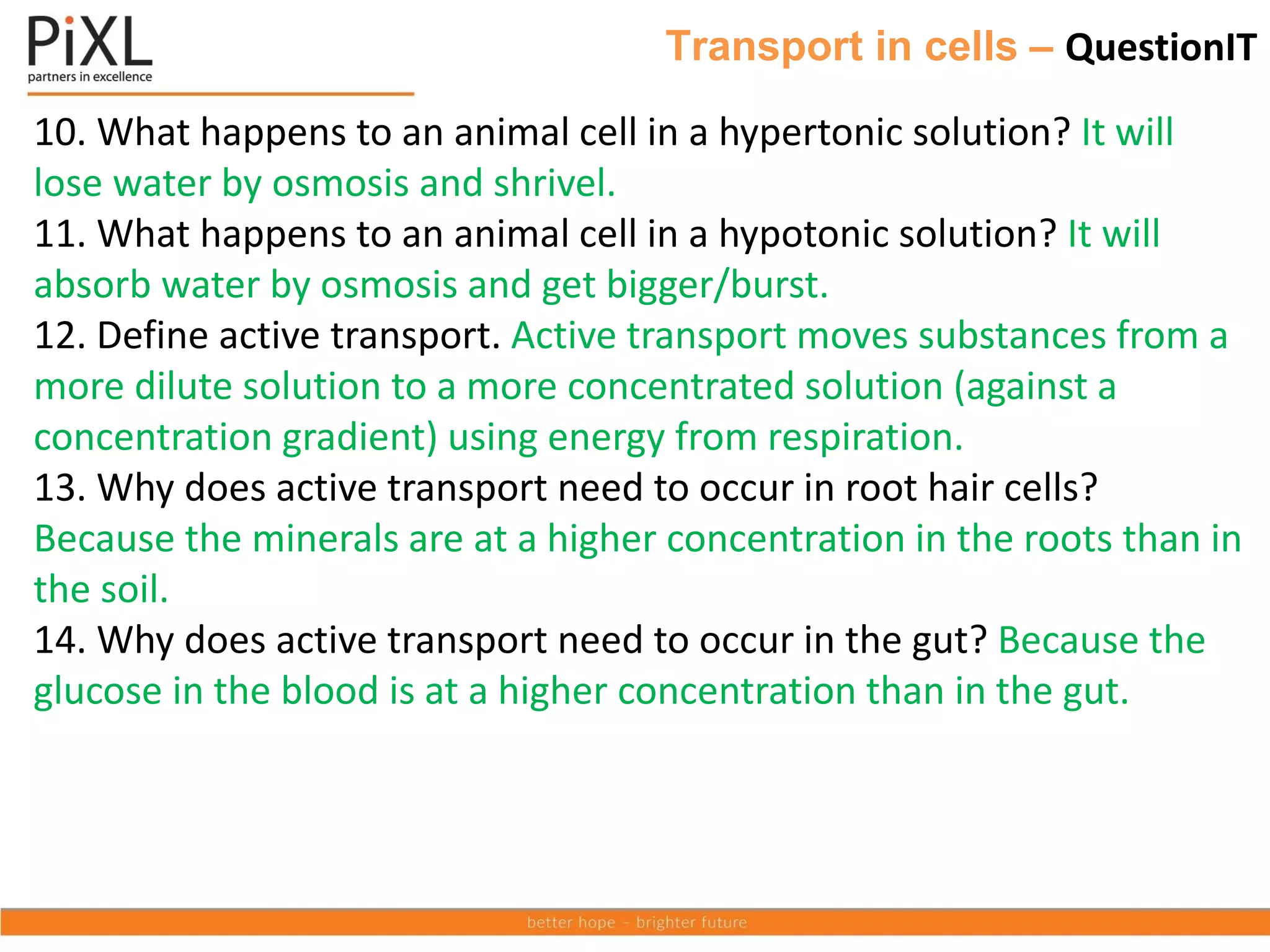 PiXL
partners in excellence

Transport in cells – QuestionIT

10. What happens to an animal cell in a hypertonic solution? It will lose water by osmosis and shrivel.
11. What happens to an animal cell in a hypotonic solution? It will absorb water by osmosis and get bigger/burst.
12. Define active transport. Active transport moves substances from a more dilute solution to a more concentrated solution (against a concentration gradient) using energy from respiration.
13. Why does active transport need to occur in root hair cells? Because the minerals are at a higher concentration in the roots than in the soil.
14. Why does active transport need to occur in the gut? Because the glucose in the blood is at a higher concentration than in the gut.

better hope – brighter future